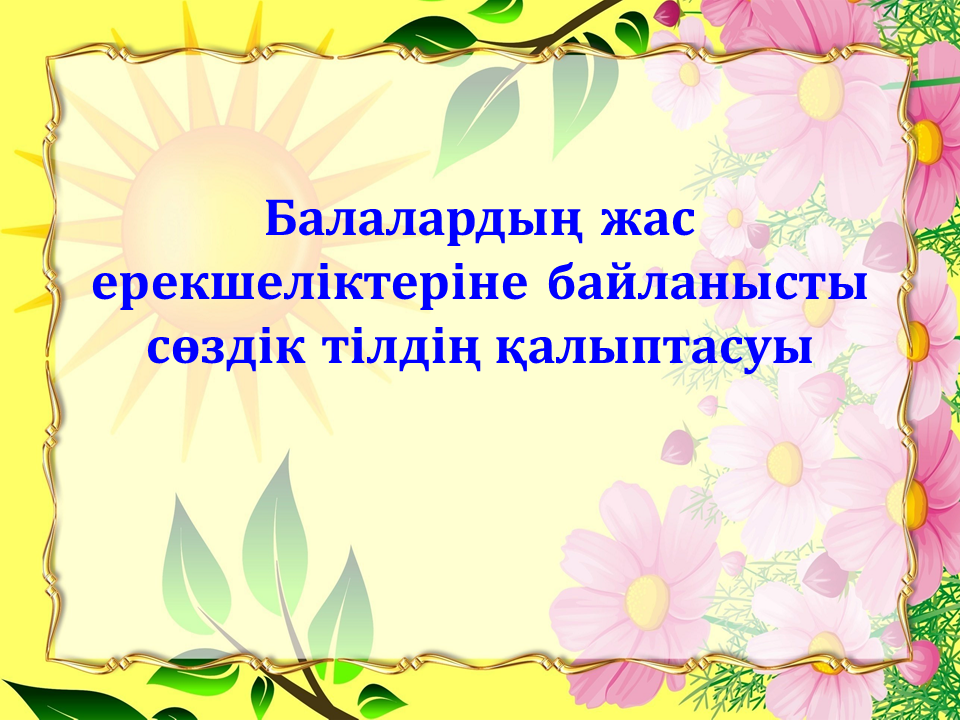 Балалардың жас ерекшеліктеріне байланысты сөздік тілдің қалыптасуы